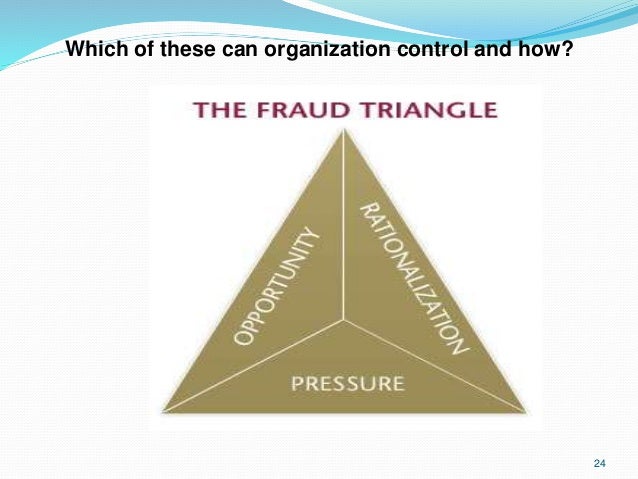 Which of these can organization control and how?

THE FRAUD TRIANGLE

OPPORTUNITY

RATIONALIZATION

PRESSURE

24